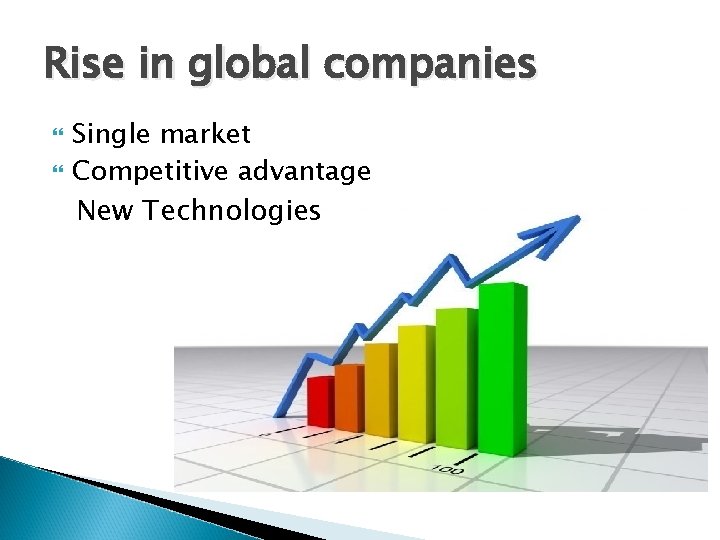 Rise in global companies

Single market
Competitive advantage
New Technologies

100